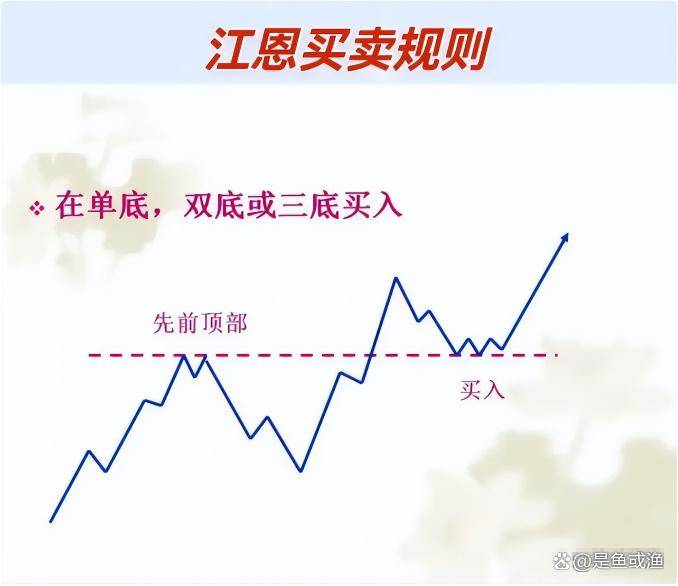 江恩买卖规则

❖ 在单底，双底或三底买入

先前顶部

买入

@是鱼或渔